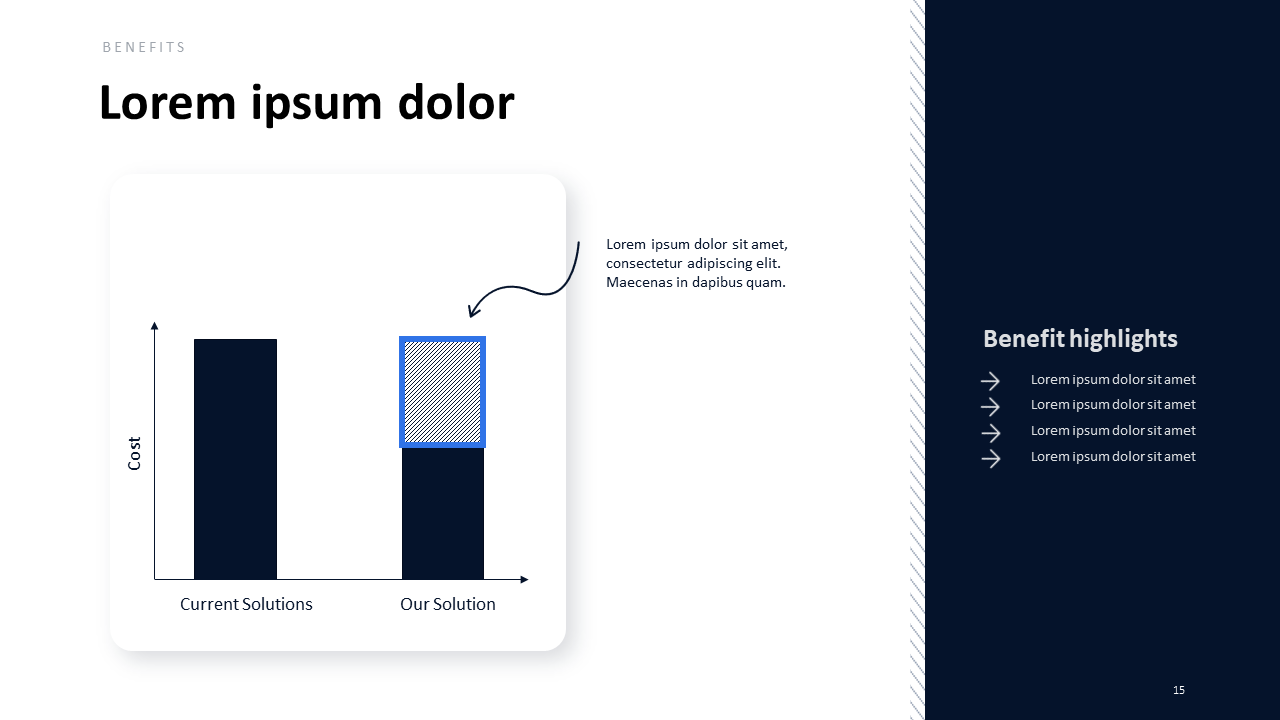 BENEFITS

Lorem ipsum dolor

Cost

Current Solutions

Our Solution

Lorem ipsum dolor sit amet, consectetur adipiscing elit. Maecenas in dapibus quam.

Benefit highlights

Lorem ipsum dolor sit amet

Lorem ipsum dolor sit amet

Lorem ipsum dolor sit amet

Lorem ipsum dolor sit amet

15